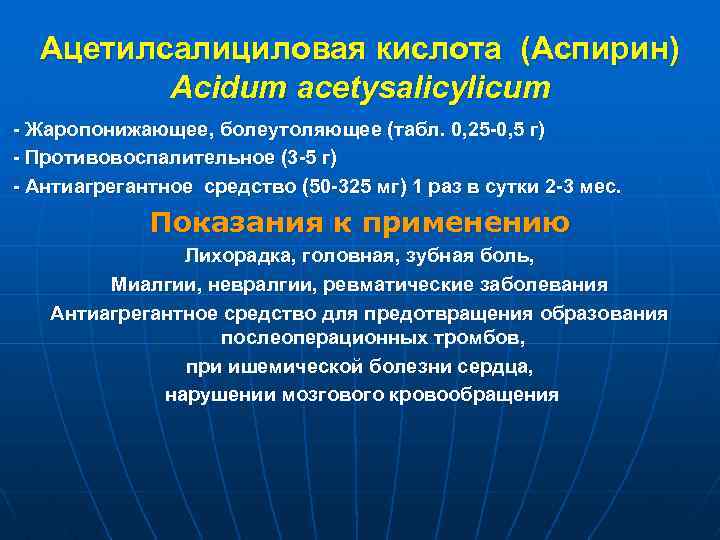 Ацетилсалициловая кислота (Аспирин)
Acidum acetysalicylicum

- Жаропонижающее, болеутоляющее (табл. 0,25-0,5 г)
- Противовоспалительное (3-5 г)
- Антиагрегантное средство (50-325 мг) 1 раз в сутки 2-3 мес.

Показания к применению

Лихорадка, головная, зубная боль,
Миалгии, невралгии, ревматические заболевания
Антиагрегантное средство для предотвращения образования послеоперационных тромбов,
при ишемической болезни сердца,
нарушении мозгового кровообращения